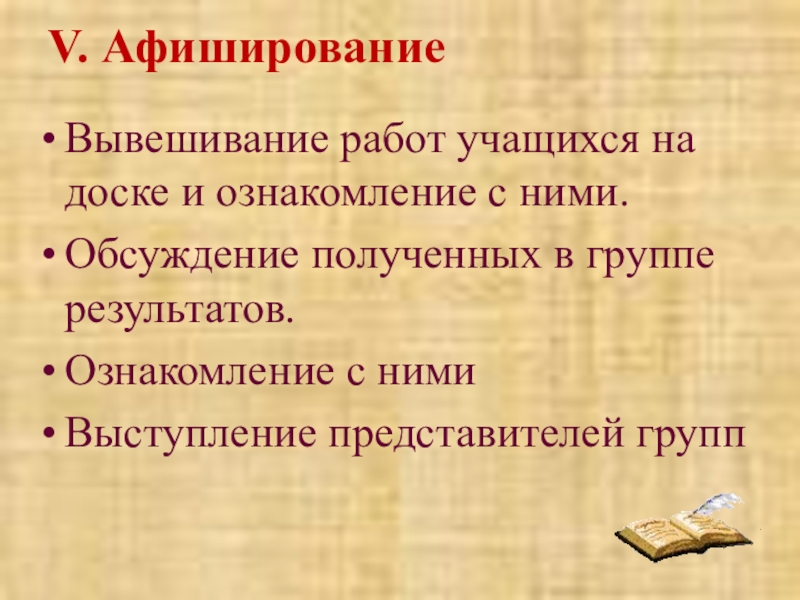 V. Афиширование

• Вывешивание работ учащихся на доске и ознакомление с ними.

• Обсуждение полученных в группе результатов.

• Ознакомление с ними

• Выступление представителей групп